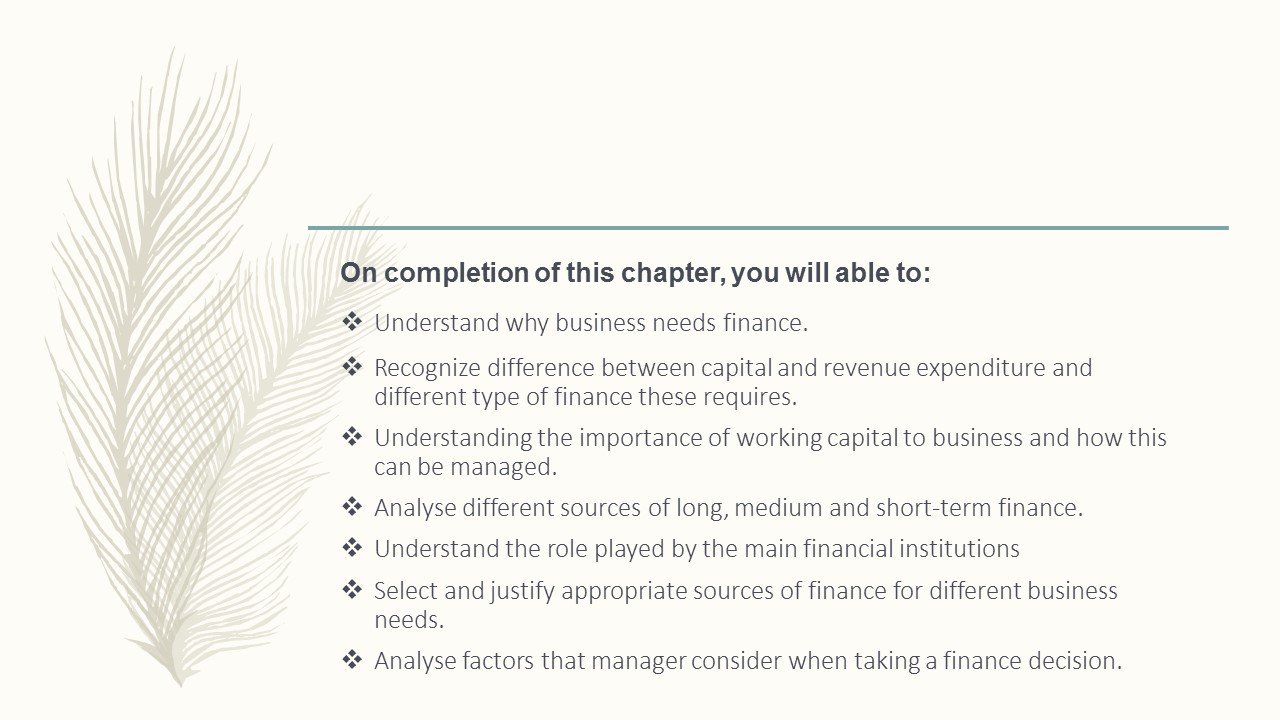 On completion of this chapter, you will able to:

❖ Understand why business needs finance.

❖ Recognize difference between capital and revenue expenditure and different type of finance these requires.

❖ Understanding the importance of working capital to business and how this can be managed.

❖ Analyse different sources of long, medium and short-term finance.

❖ Understand the role played by the main financial institutions

❖ Select and justify appropriate sources of finance for different business needs.

❖ Analyse factors that manager consider when taking a finance decision.